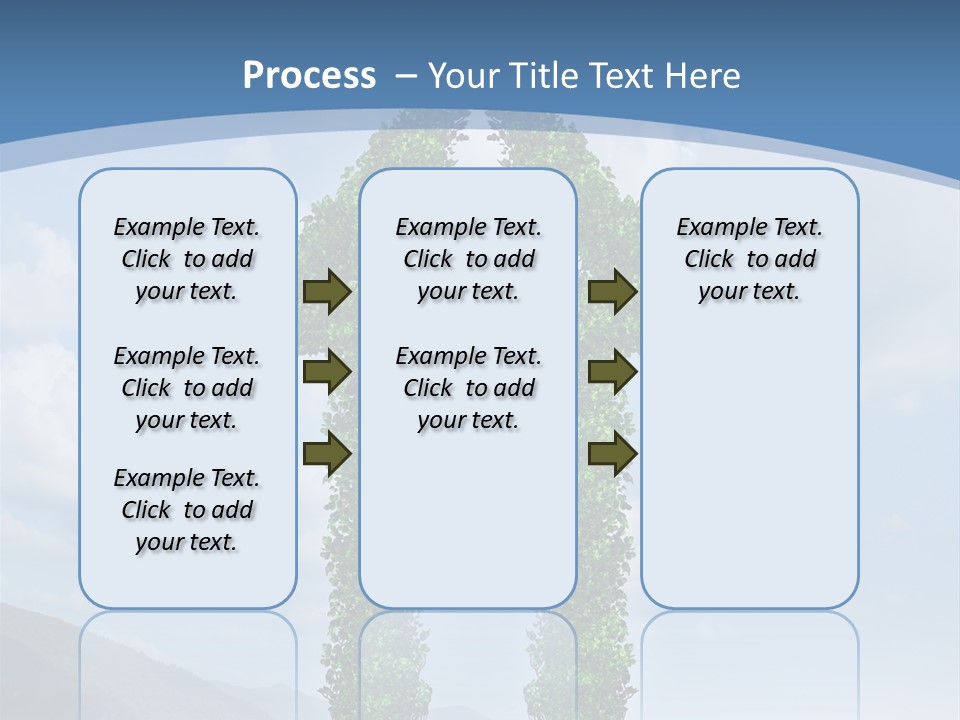 Process – Your Title Text Here

Example Text. Click to add your text.

Example Text. Click to add your text.

Example Text. Click to add your text.

Example Text. Click to add your text.

Example Text. Click to add your text.

Example Text. Click to add your text.